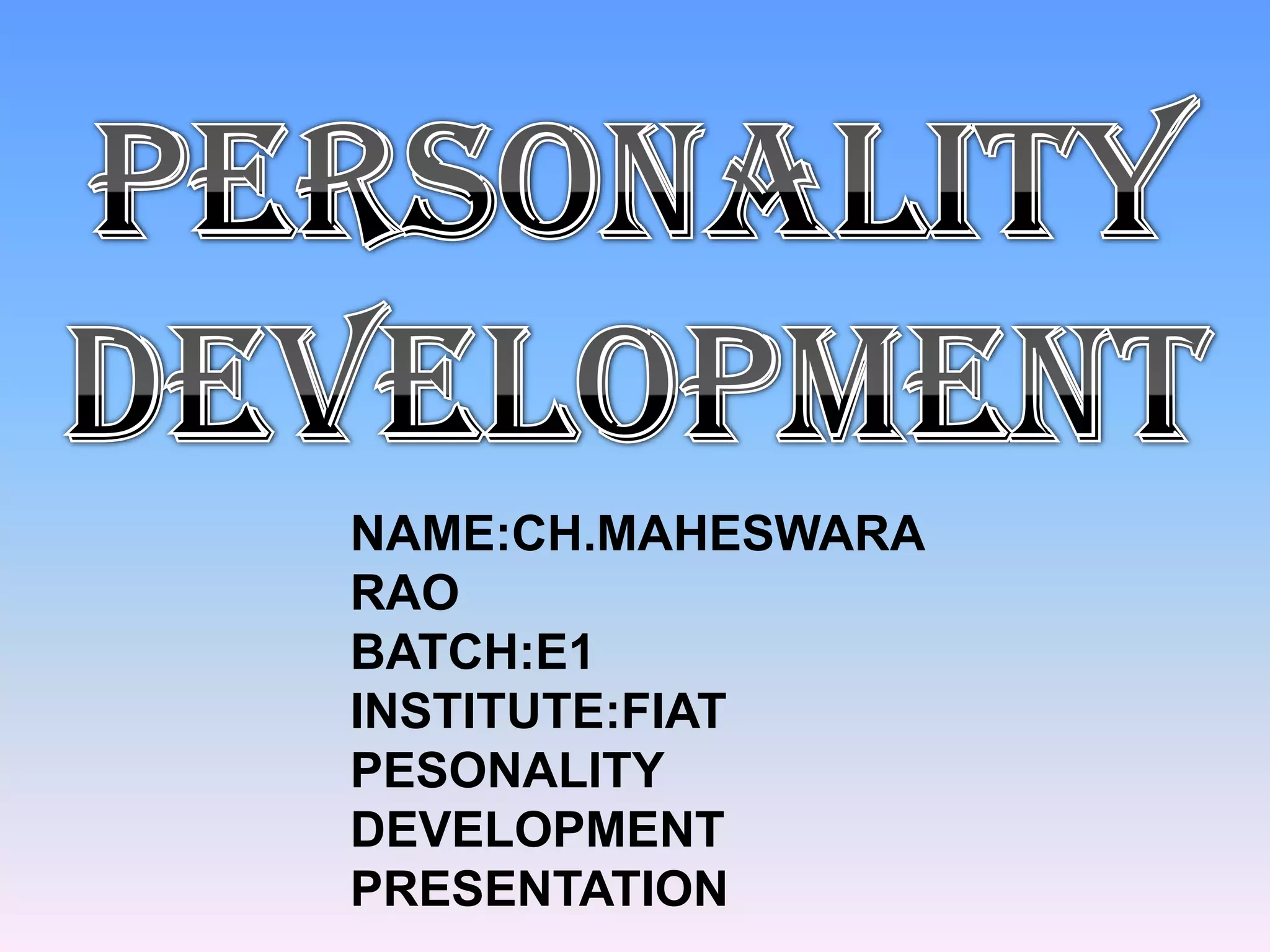 PERSONALITY DEVELOPMENT

NAME:CH.MAHESWARA RAO
BATCH:E1
INSTITUTE:FIAT
PESONALITY DEVELOPMENT PRESENTATION